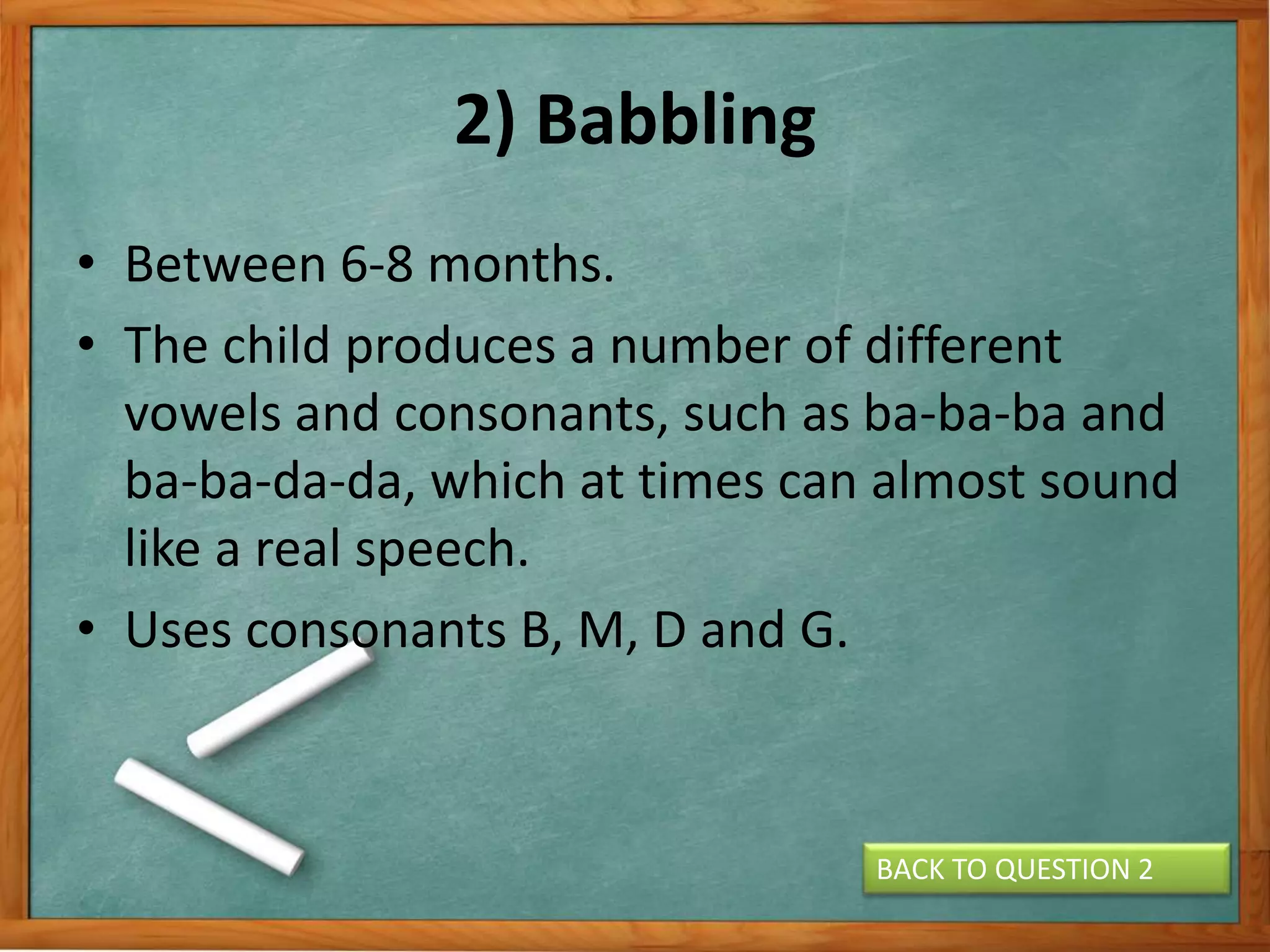 2) Babbling

• Between 6-8 months.

• The child produces a number of different vowels and consonants, such as ba-ba-ba and ba-ba-da-da, which at times can almost sound like a real speech.

• Uses consonants B, M, D and G.

BACK TO QUESTION 2